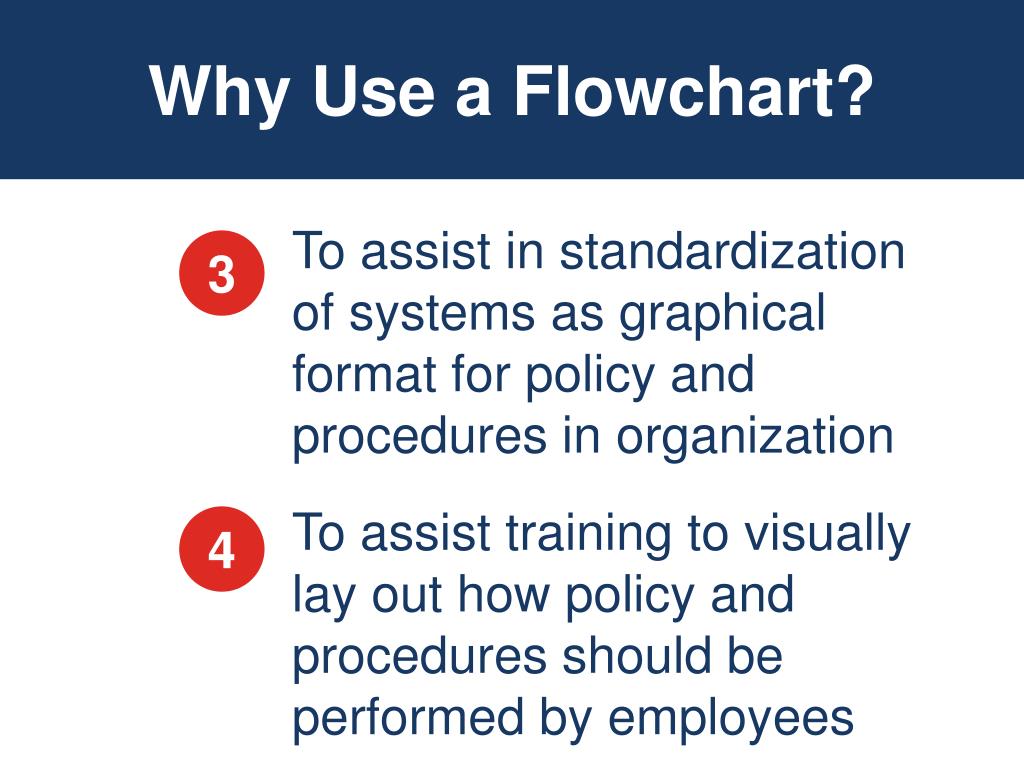 Why Use a Flowchart?

3

To assist in standardization of systems as graphical format for policy and procedures in organization

4

To assist training to visually lay out how policy and procedures should be performed by employees